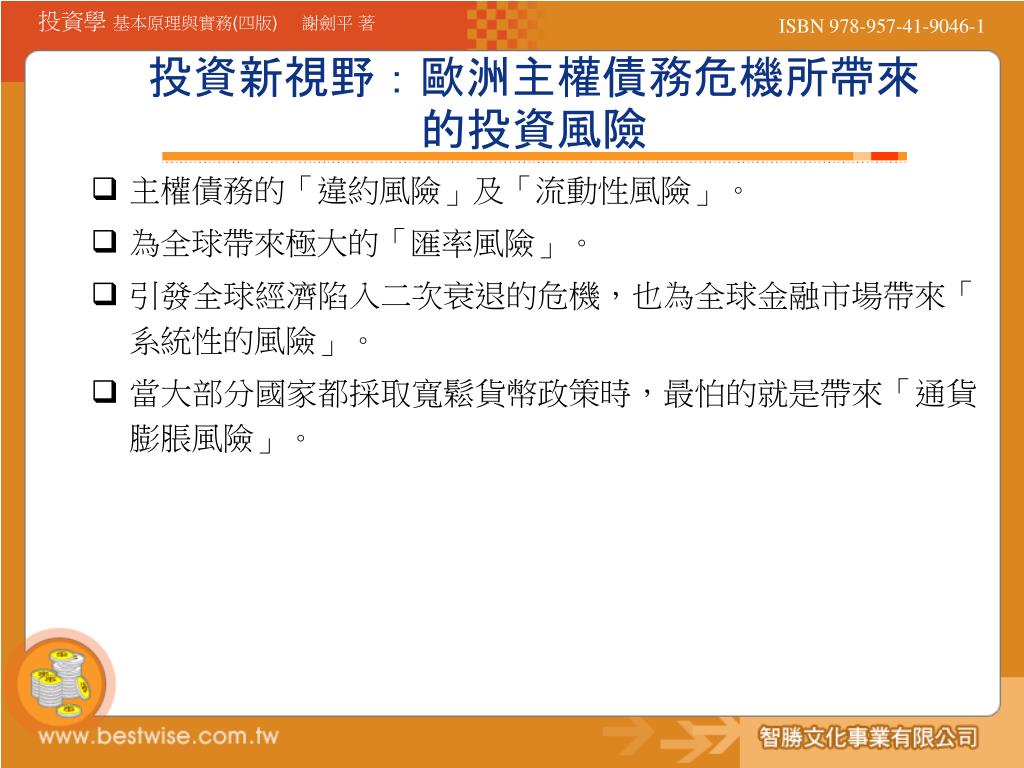 投資學 基本原理與實務(四版) 謝劍平 著

ISBN 978-957-41-9046-1

投資新視野：歐洲主權債務危機所帶來的投資風險

❑ 主權債務的「違約風險」及「流動性風險」。

❑ 為全球帶來極大的「匯率風險」。

❑ 引發全球經濟陷入二次衰退的危機，也為全球金融市場帶來「系統性的風險」。

❑ 當大部分國家都採取寬鬆貨幣政策時，最怕的就是帶來「通貨膨脹風險」。

www.bestwise.com.tw

智勝文化事業有限公司